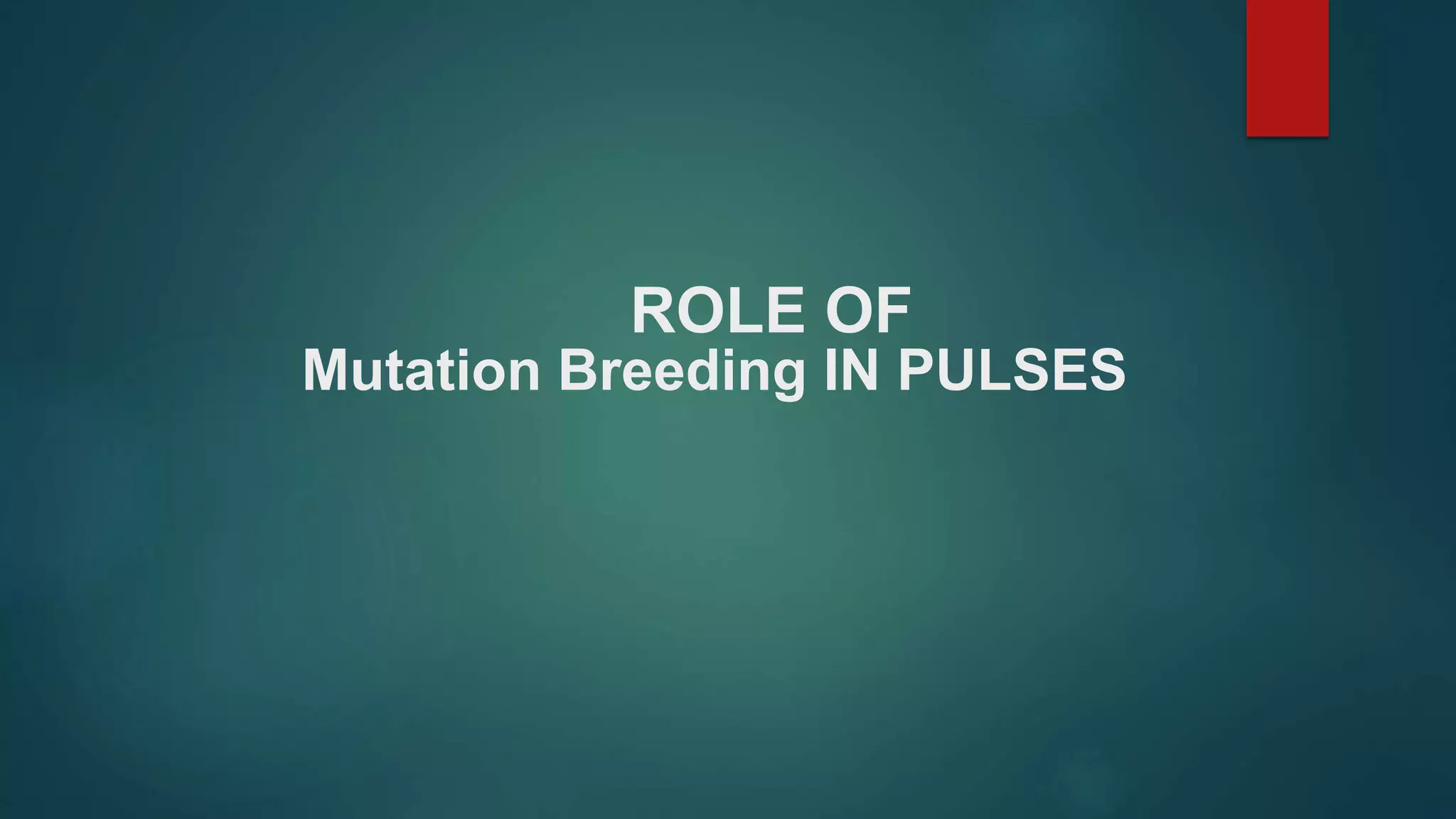 ROLE OF
Mutation Breeding IN PULSES